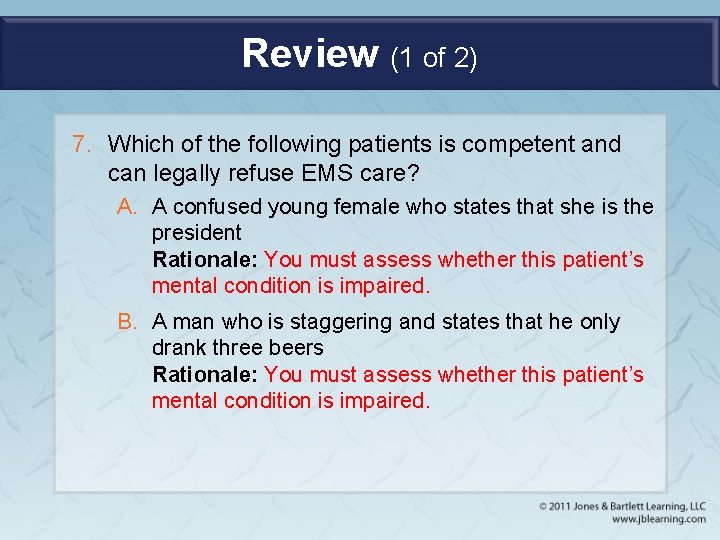 Review (1 of 2)

7. Which of the following patients is competent and can legally refuse EMS care?

A. A confused young female who states that she is the president
Rationale: You must assess whether this patient's mental condition is impaired.

B. A man who is staggering and states that he only drank three beers
Rationale: You must assess whether this patient's mental condition is impaired.

© 2011 Jones & Bartlett Learning, LLC
www.jblearning.com